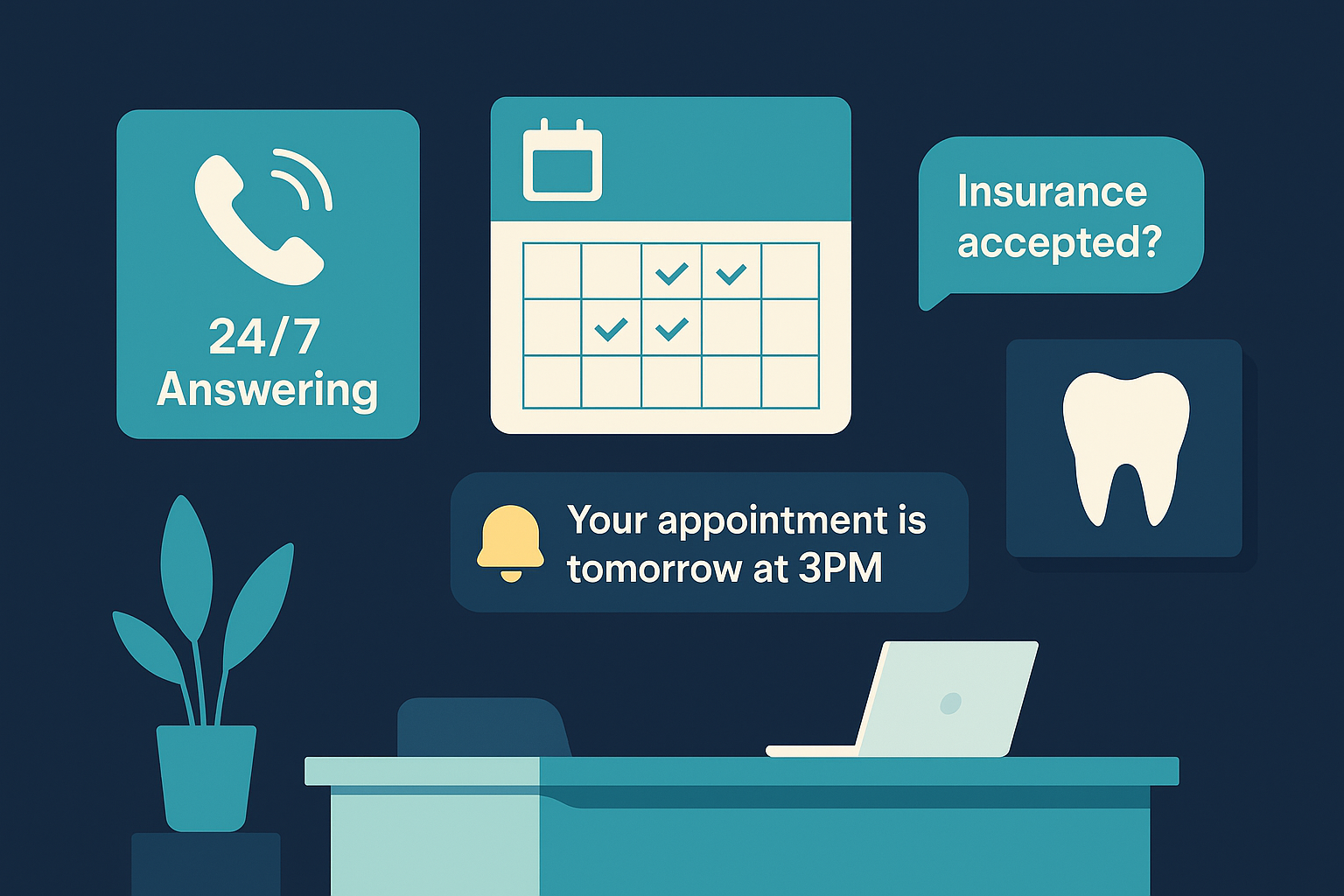 24/7
Answering

Insurance accepted?

Your appointment is tomorrow at 3PM